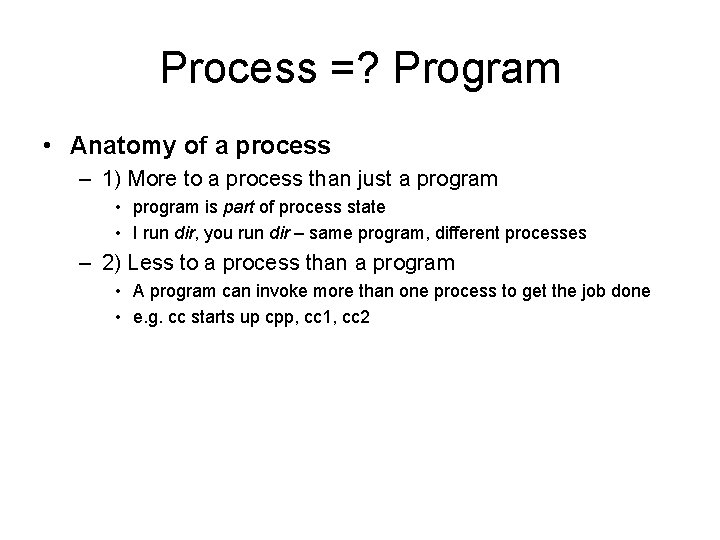 Process =? Program

• Anatomy of a process
– 1) More to a process than just a program
• program is part of process state
• I run dir, you run dir – same program, different processes
– 2) Less to a process than a program
• A program can invoke more than one process to get the job done
• e.g. cc starts up cpp, cc1, cc2